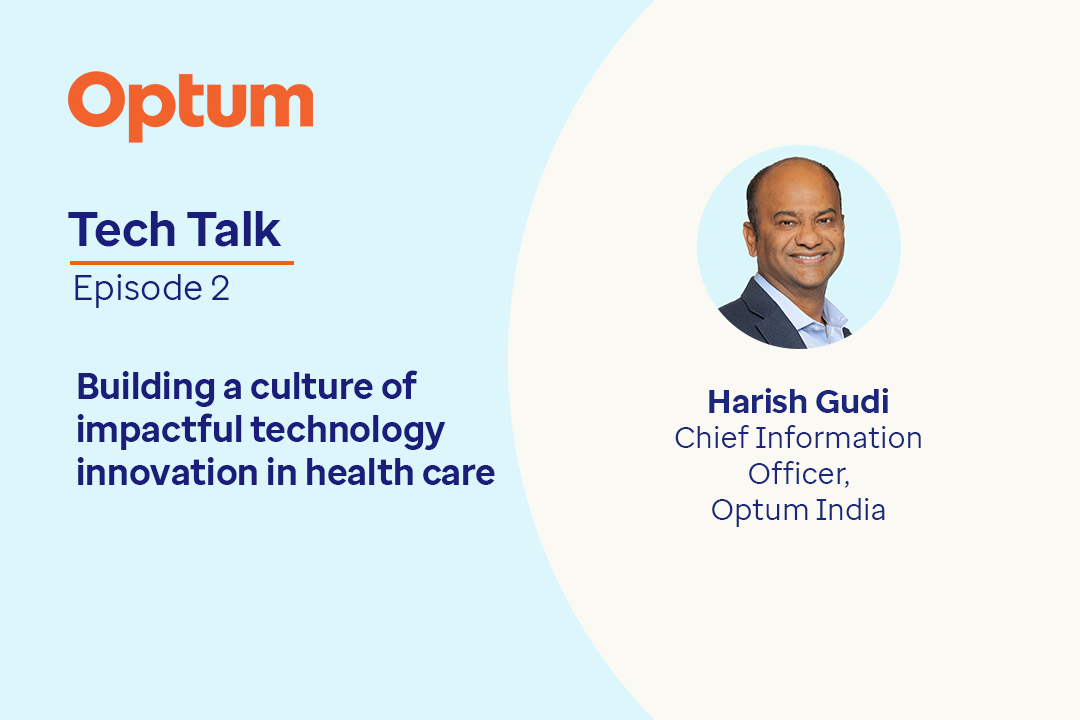 Optum

Tech Talk
Episode 2

Building a culture of impactful technology innovation in health care

Harish Gudi
Chief Information Officer,
Optum India